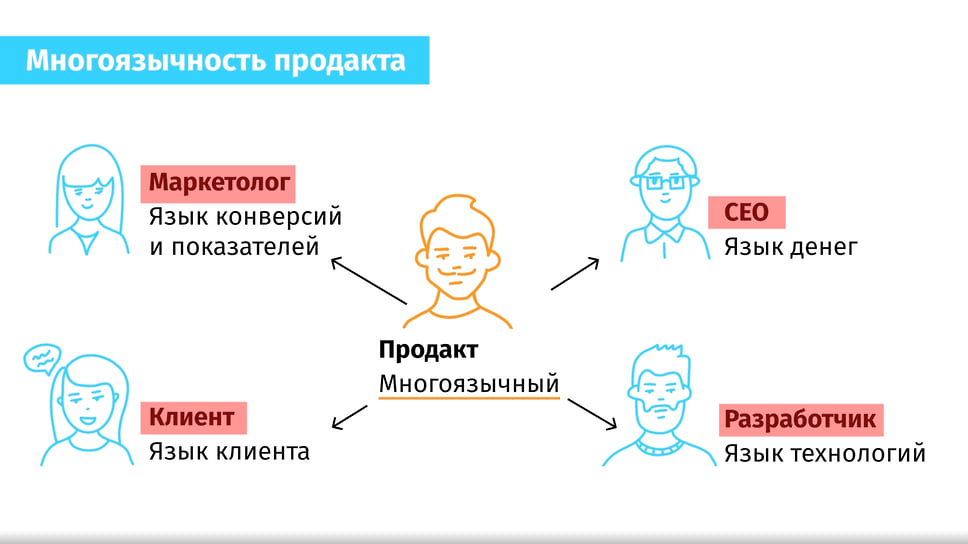 Многоязычность продакта

Маркетолог
Язык конверсий и показателей

CEO
Язык денег

Продакт
Многоязычный

Клиент
Язык клиента

Разработчик
Язык технологий